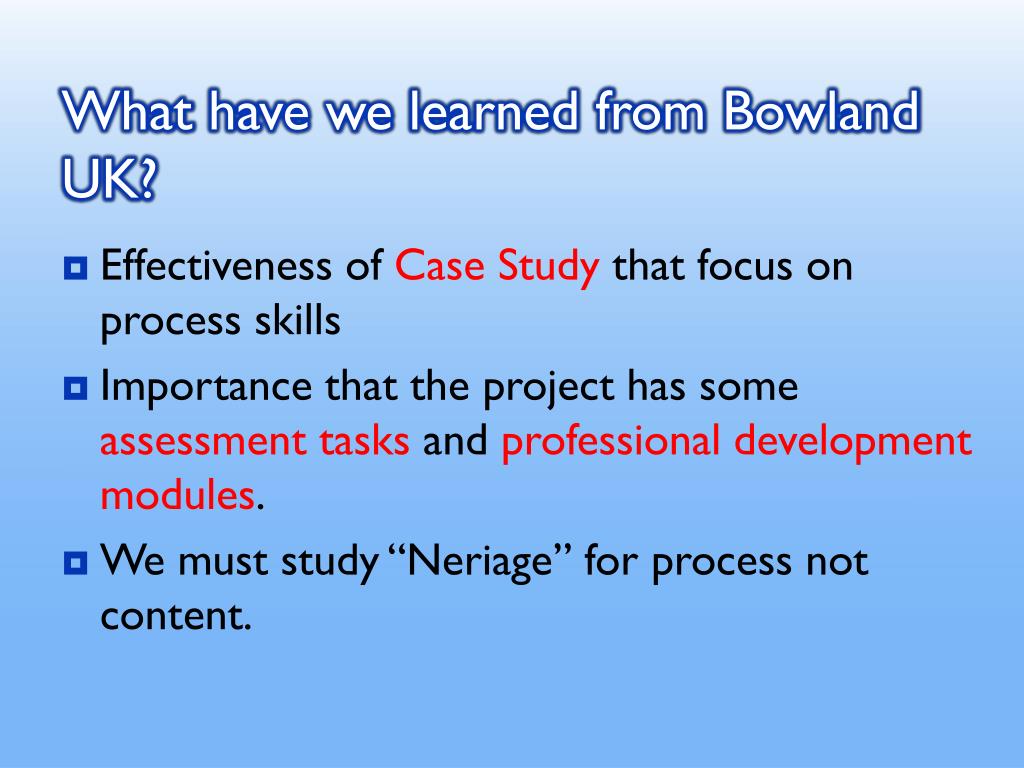 What have we learned from Bowland UK?

Effectiveness of Case Study that focus on process skills

Importance that the project has some assessment tasks and professional development modules.

We must study “Neriage” for process not content.